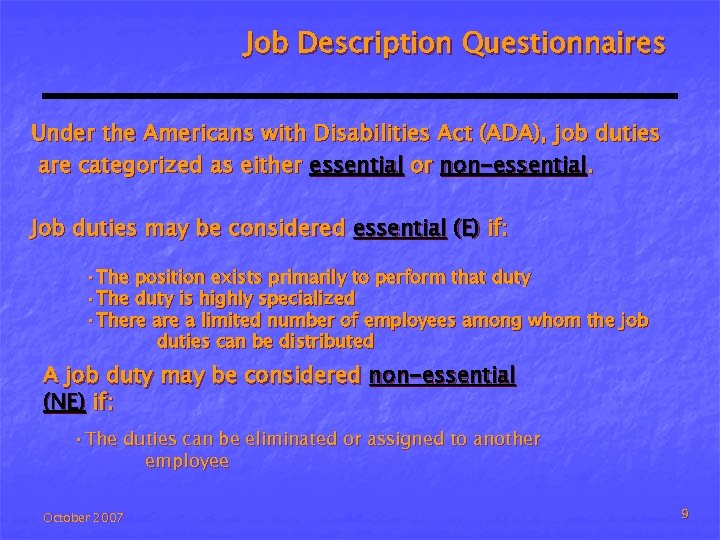 Job Description Questionnaires

Under the Americans with Disabilities Act (ADA), job duties are categorized as either essential or non-essential.

Job duties may be considered essential (E) if:

· The position exists primarily to perform that duty
· The duty is highly specialized
· There are a limited number of employees among whom the job duties can be distributed

A job duty may be considered non-essential (NE) if:

· The duties can be eliminated or assigned to another employee

October 2007

9